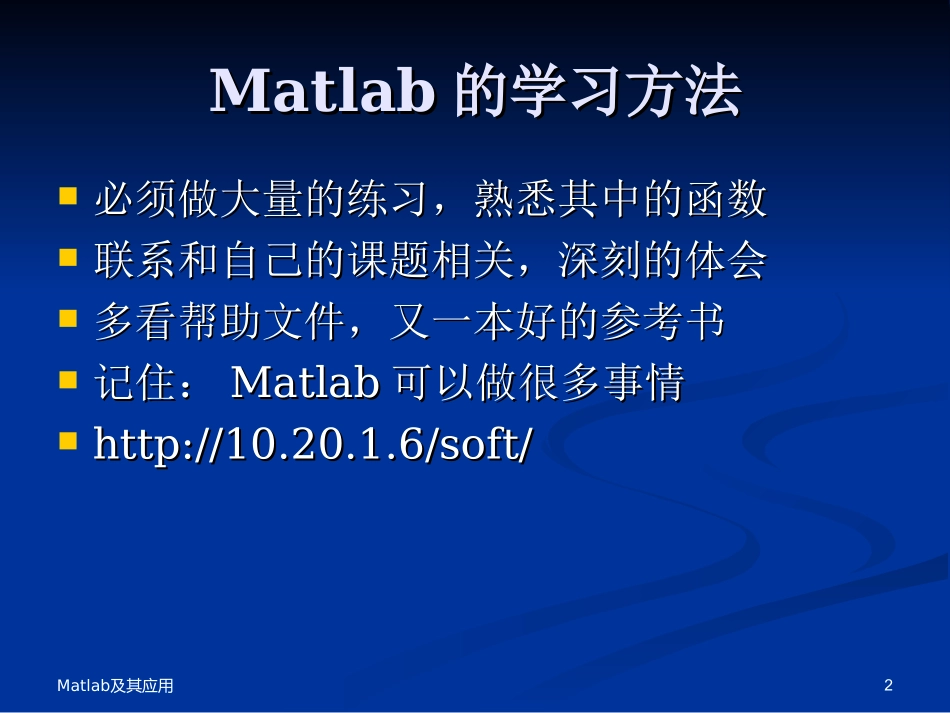 Matlab 的学习方法

- 必须做大量的练习，熟悉其中的函数
- 联系和自己的课题相关，深刻的体会
- 多看帮助文件，又一本好的参考书
- 记住： Matlab 可以做很多事情
- http://10.20.1.6/soft/

Matlab及其应用

2